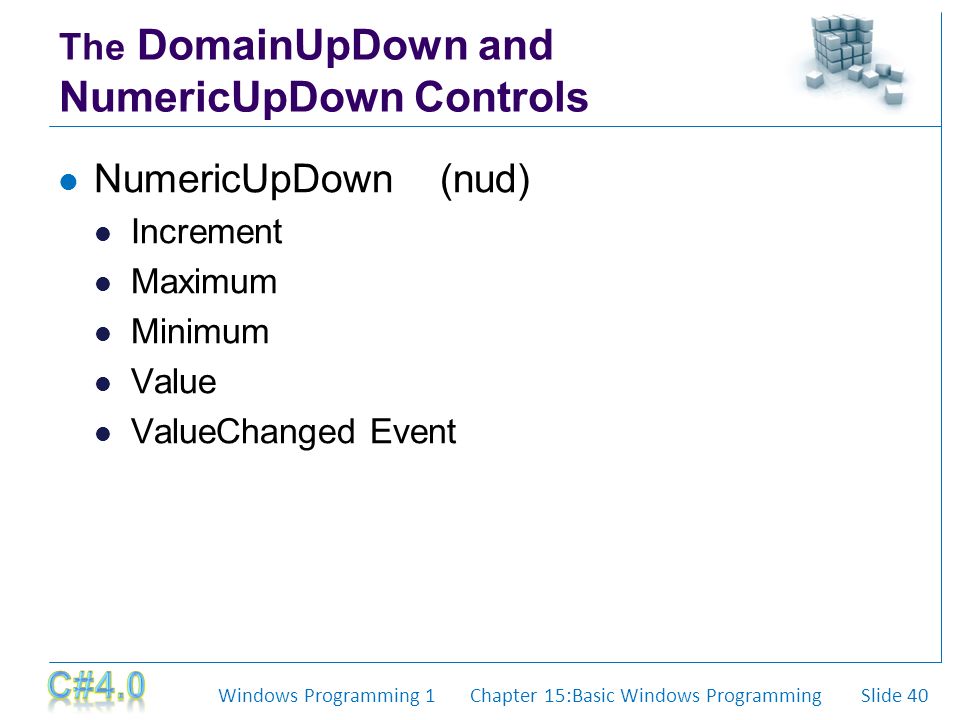 The DomainUpDown and NumericUpDown Controls

- NumericUpDown (nud)
  - Increment
  - Maximum
  - Minimum
  - Value
  - ValueChanged Event

C#4.0 Windows Programming 1 Chapter 15:Basic Windows Programming Slide 40